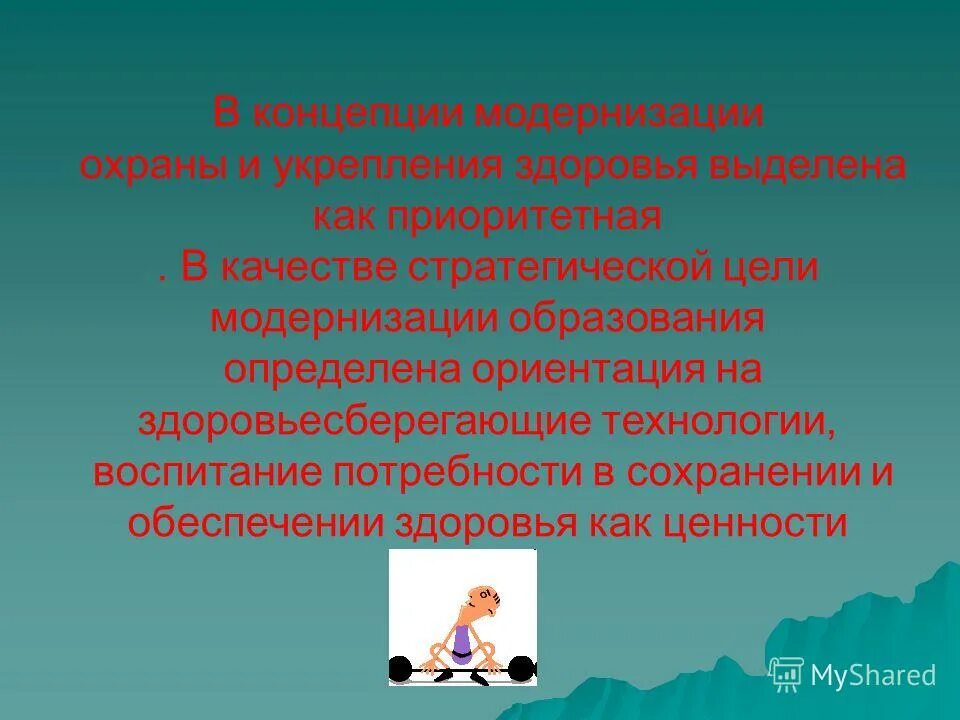 В концепции модернизации охраны и укрепления здоровья выделена как приоритетная . В качестве стратегической цели модернизации образования определена ориентация на здоровьесберегающие технологии, воспитание потребности в сохранении и обеспечении здоровья как ценности

MyShared